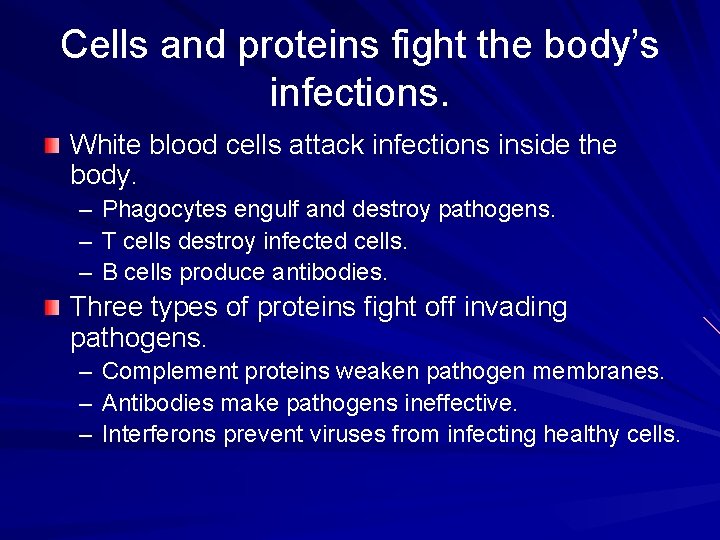 Cells and proteins fight the body's infections.

White blood cells attack infections inside the body.
– Phagocytes engulf and destroy pathogens.
– T cells destroy infected cells.
– B cells produce antibodies.

Three types of proteins fight off invading pathogens.
– Complement proteins weaken pathogen membranes.
– Antibodies make pathogens ineffective.
– Interferons prevent viruses from infecting healthy cells.